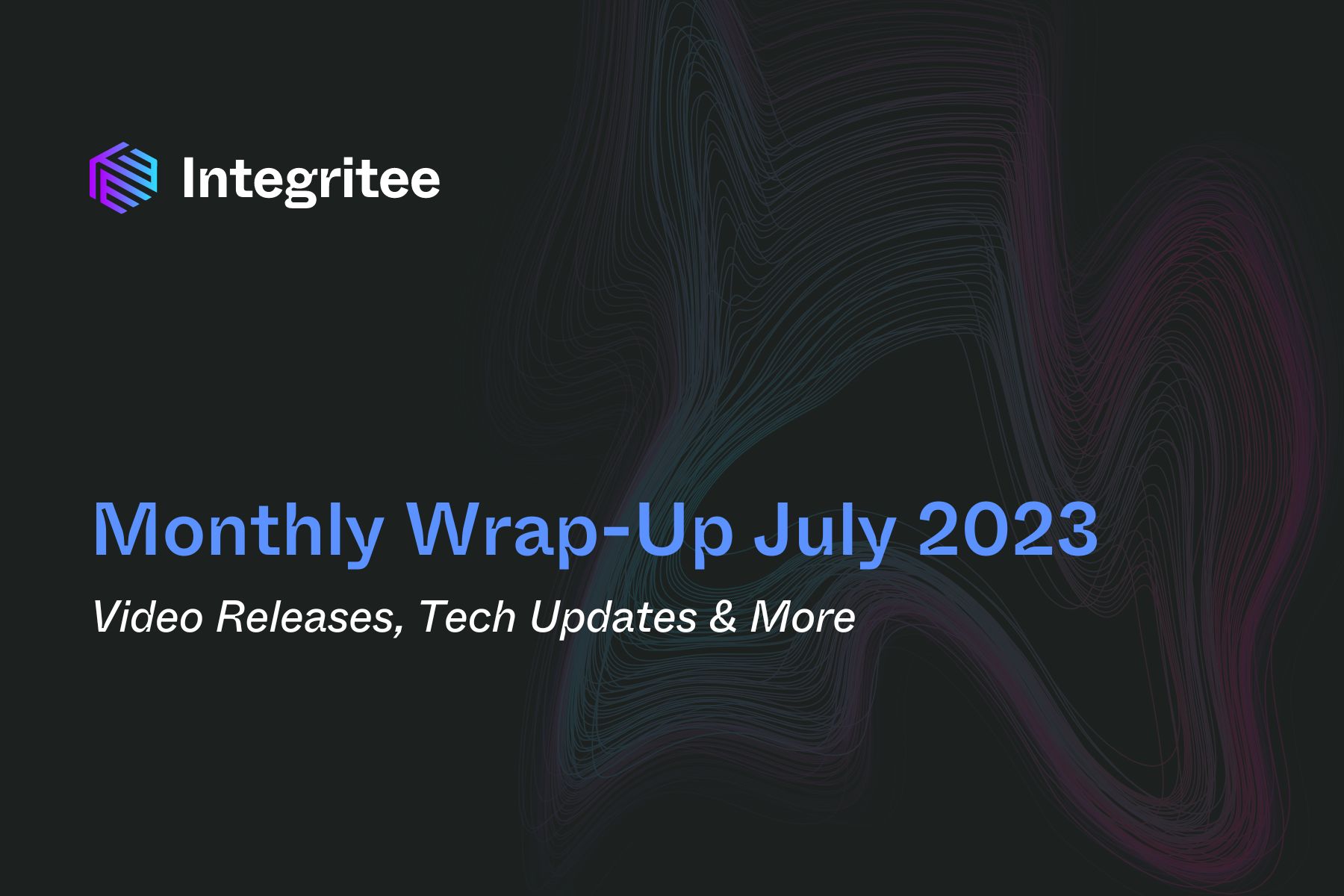 Integritee

Monthly Wrap-Up July 2023

Video Releases, Tech Updates & More